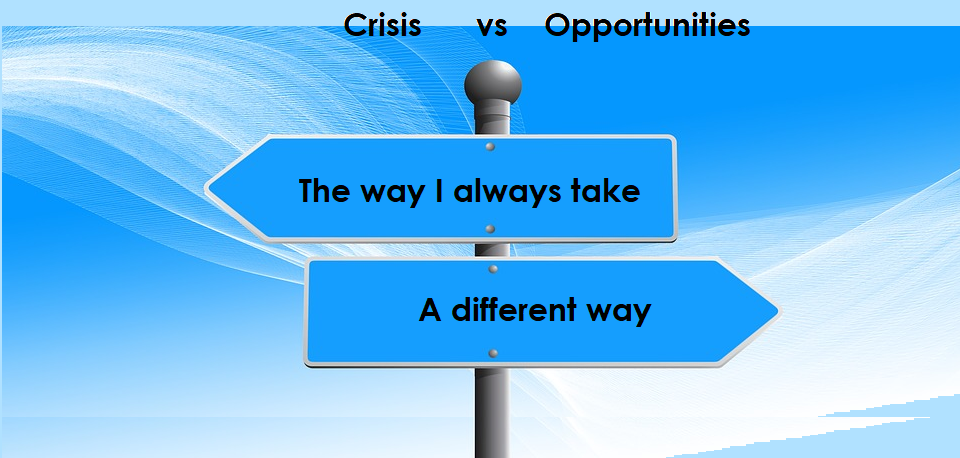 Crisis vs Opportunities

The way I always take

A different way